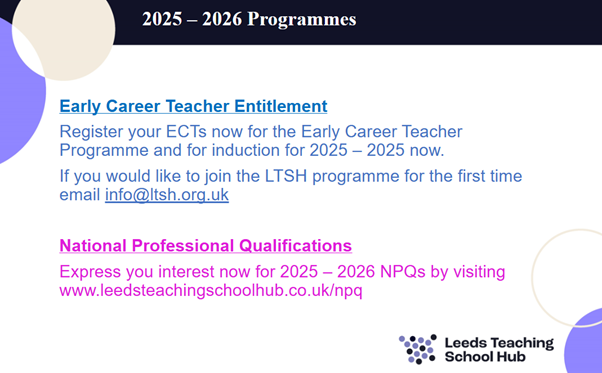 2025 – 2026 Programmes

Early Career Teacher Entitlement

Register your ECTs now for the Early Career Teacher Programme and for induction for 2025 – 2025 now.

If you would like to join the LTSH programme for the first time email info@ltsh.org.uk

National Professional Qualifications

Express you interest now for 2025 – 2026 NPQs by visiting www.leedsteachingschoolhub.co.uk/npq

Leeds Teaching School Hub